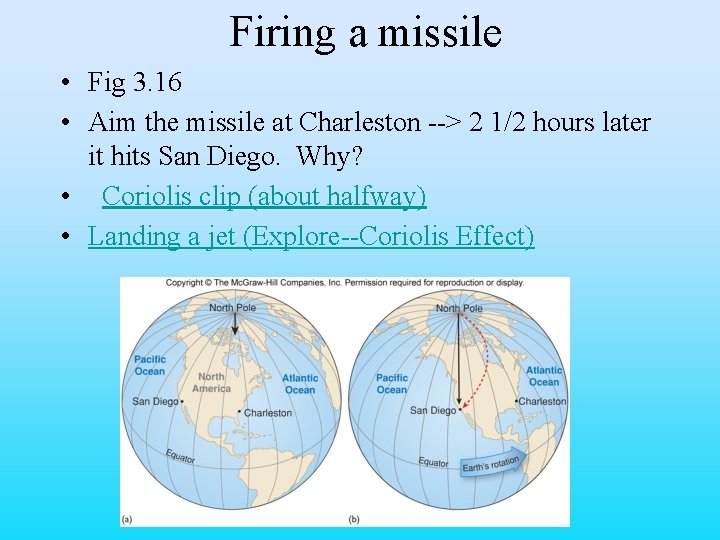 Firing a missile

• Fig 3.16
• Aim the missile at Charleston --> 2 1/2 hours later it hits San Diego. Why?
• Coriolis clip (about halfway)
• Landing a jet (Explore--Coriolis Effect)

Copyright © The McGraw-Hill Companies, Inc. Permission required for reproduction or display.

North Pole
Pacific Ocean
North America
Atlantic Ocean
San Diego
Charleston
Equator
(a)

North Pole
Pacific Ocean
Atlantic Ocean
San Diego
Charleston
Equator
Earth's rotation
(b)